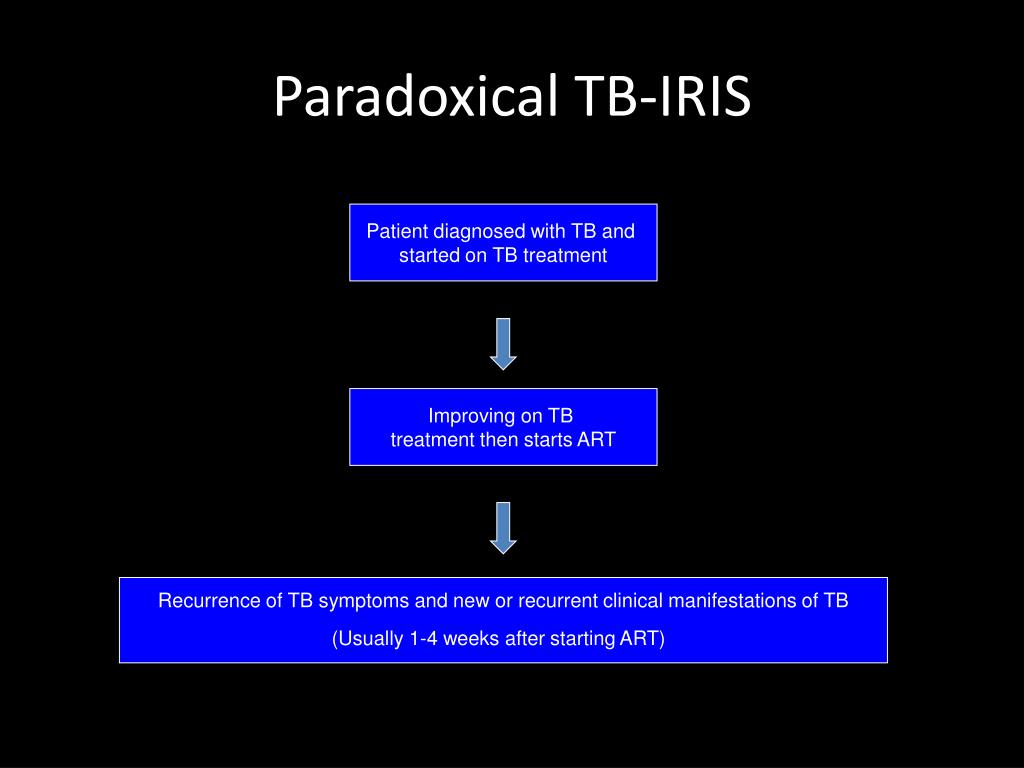 Paradoxical TB-IRIS

Patient diagnosed with TB and started on TB treatment

Improving on TB treatment then starts ART

Recurrence of TB symptoms and new or recurrent clinical manifestations of TB

(Usually 1-4 weeks after starting ART)